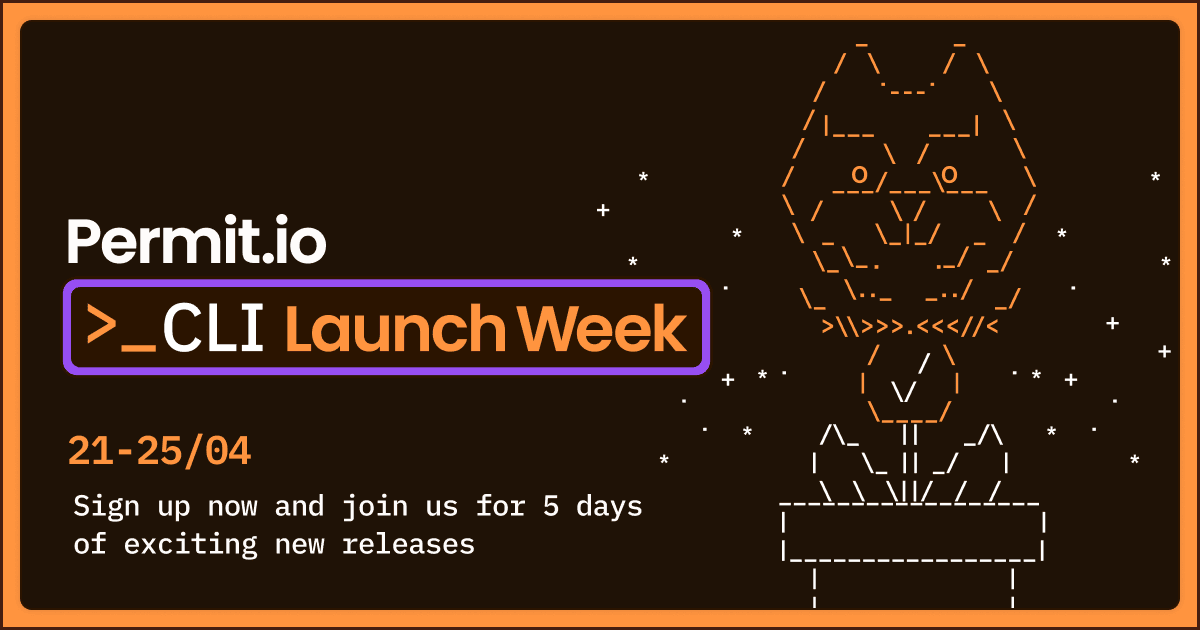 Permit.io

>_CLI Launch Week

21-25/04

Sign up now and join us for 5 days of exciting new releases